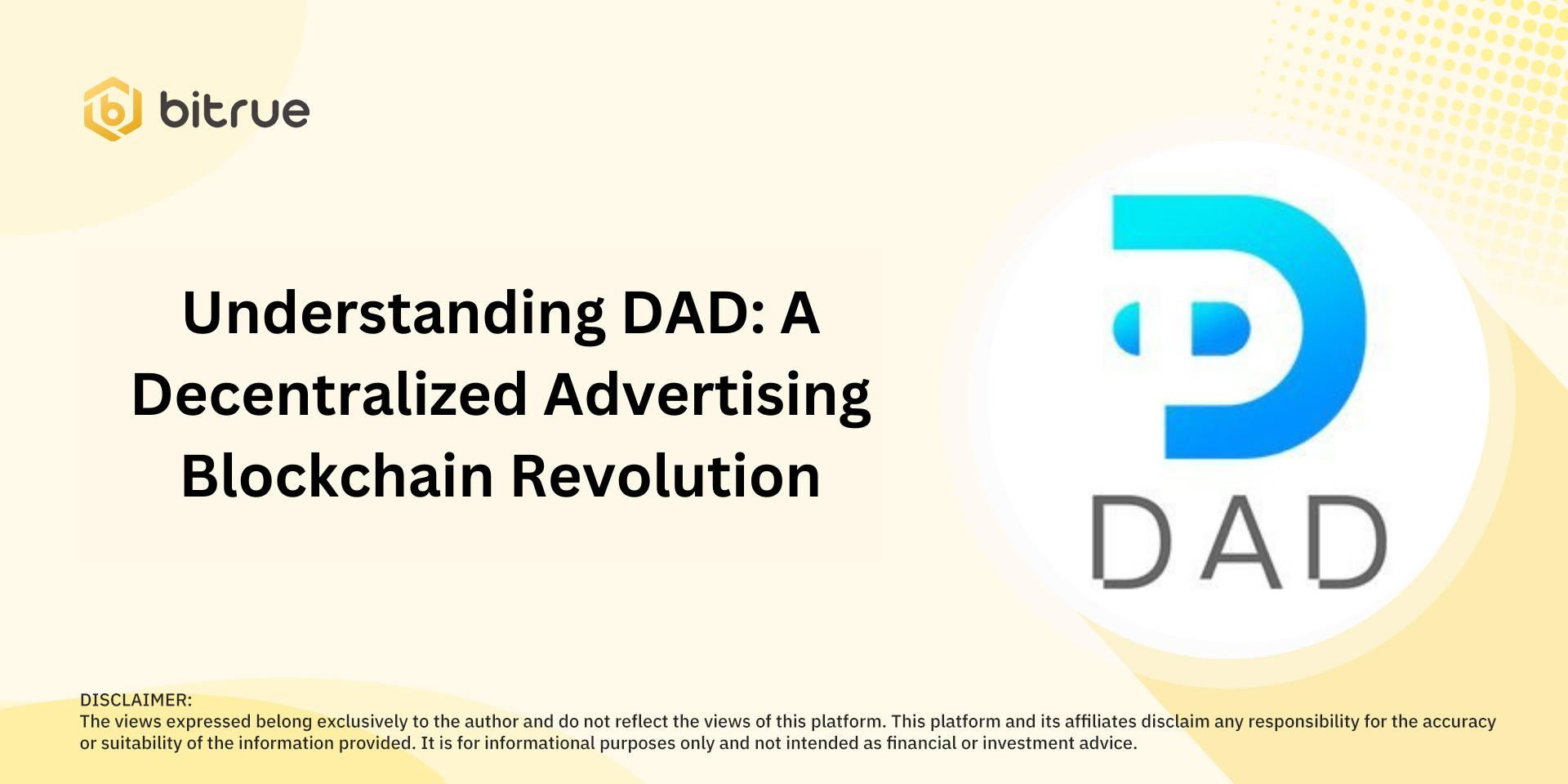 bitrue

Understanding DAD: A Decentralized Advertising Blockchain Revolution

DAD

DISCLAIMER:
The views expressed belong exclusively to the author and do not reflect the views of this platform. This platform and its affiliates disclaim any responsibility for the accuracy or suitability of the information provided. It is for informational purposes only and not intended as financial or investment advice.